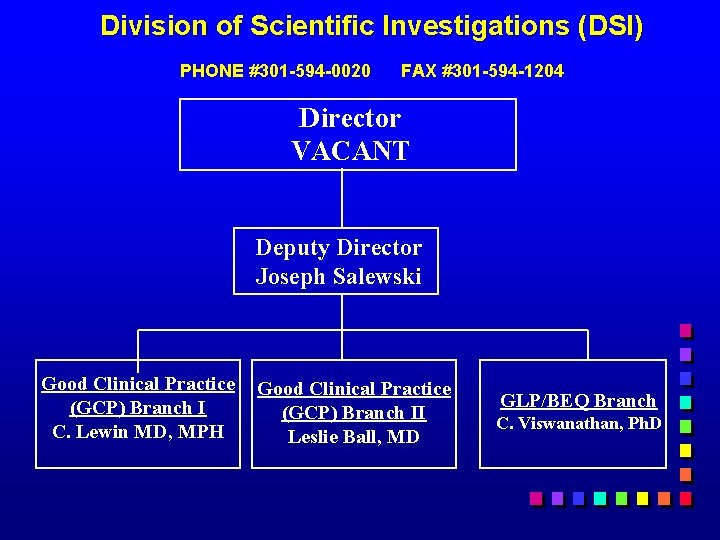 Division of Scientific Investigations (DSI)

PHONE #301-594-0020 FAX #301-594-1204

Director
VACANT

Deputy Director
Joseph Salewski

Good Clinical Practice (GCP) Branch I
C. Lewin MD, MPH

Good Clinical Practice (GCP) Branch II
Leslie Ball, MD

GLP/BEQ Branch
C. Viswanathan, PhD